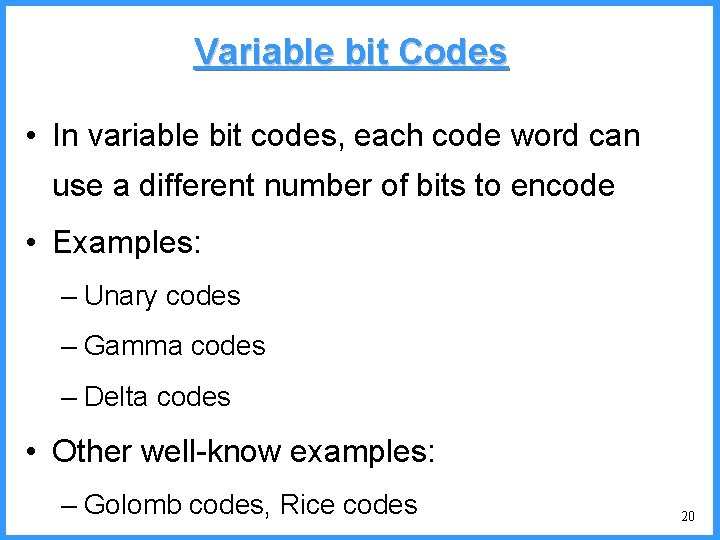 Variable bit Codes

• In variable bit codes, each code word can use a different number of bits to encode

• Examples:

– Unary codes

– Gamma codes

– Delta codes

• Other well-know examples:

– Golomb codes, Rice codes

20